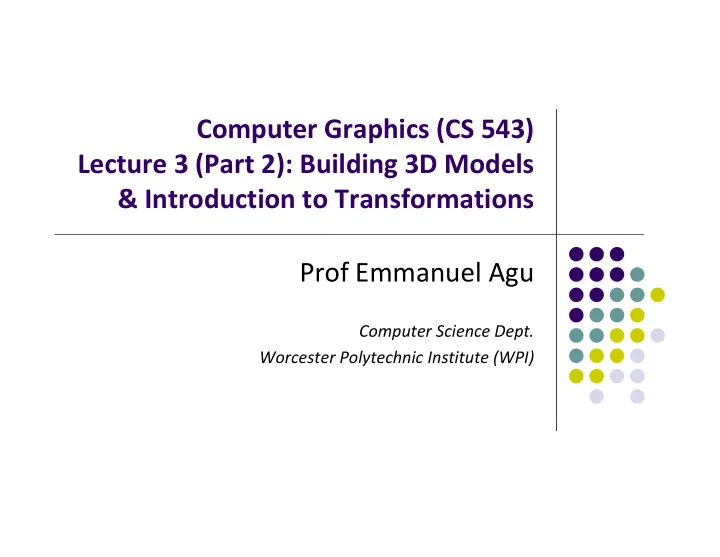 Computer Graphics (CS 543)
Lecture 3 (Part 2): Building 3D Models & Introduction to Transformations

Prof Emmanuel Agu

Computer Science Dept.
Worcester Polytechnic Institute (WPI)